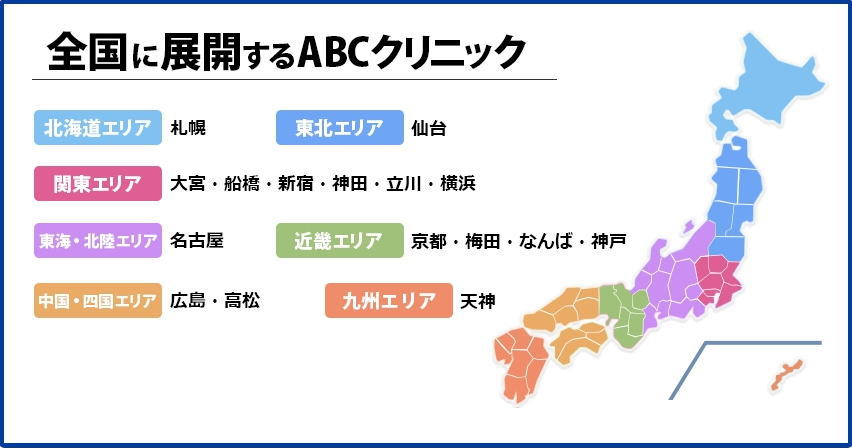 全国に展開するABCクリニック

北海道エリア 札幌

東北エリア 仙台

関東エリア 大宮・船橋・新宿・神田・立川・横浜

東海・北陸エリア 名古屋

近畿エリア 京都・梅田・なんば・神戸

中国・四国エリア 広島・高松

九州エリア 天神